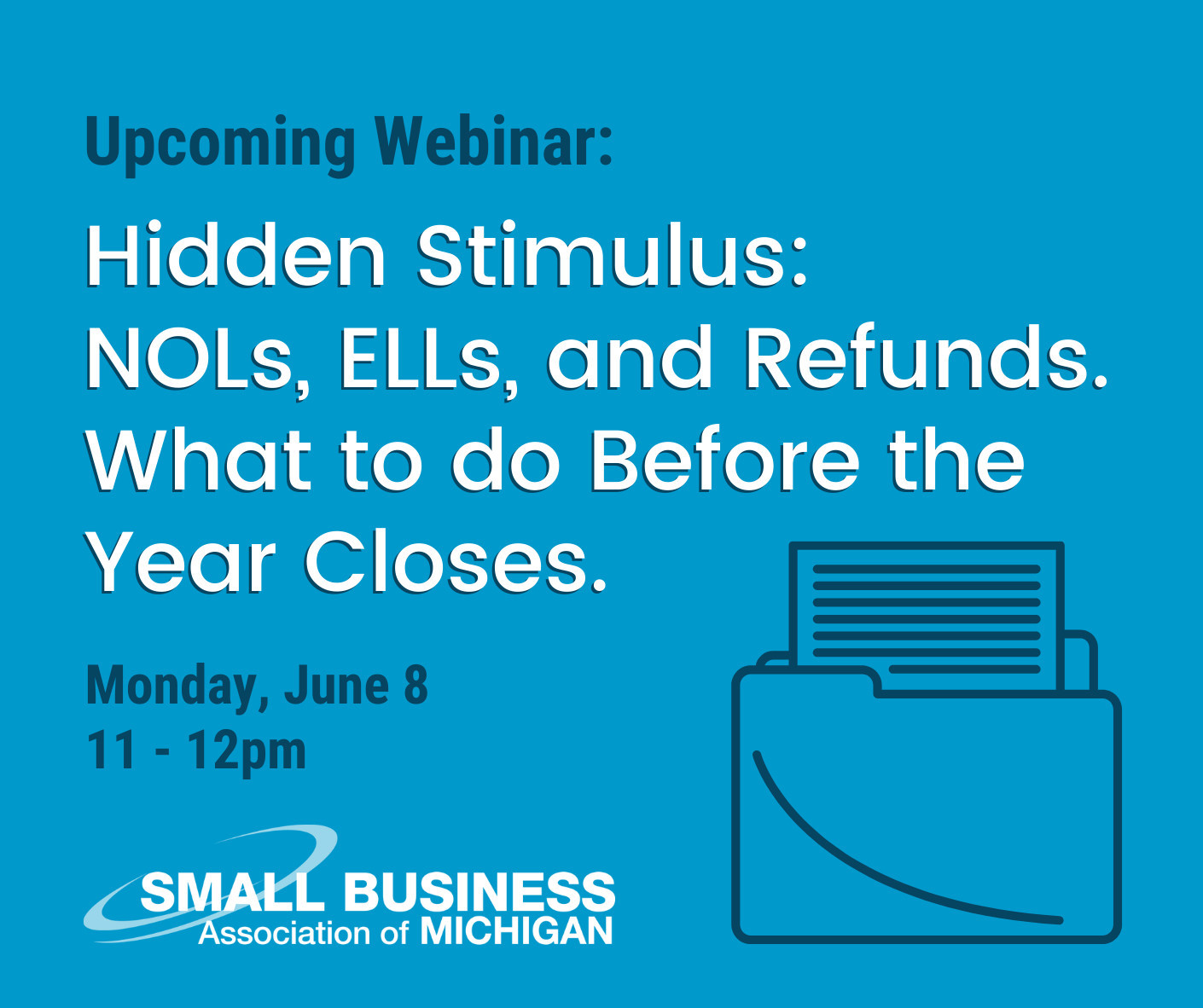 Upcoming Webinar:

Hidden Stimulus: NOLs, ELLs, and Refunds. What to do Before the Year Closes.

Monday, June 8
11 - 12pm

SMALL BUSINESS
Association of MICHIGAN